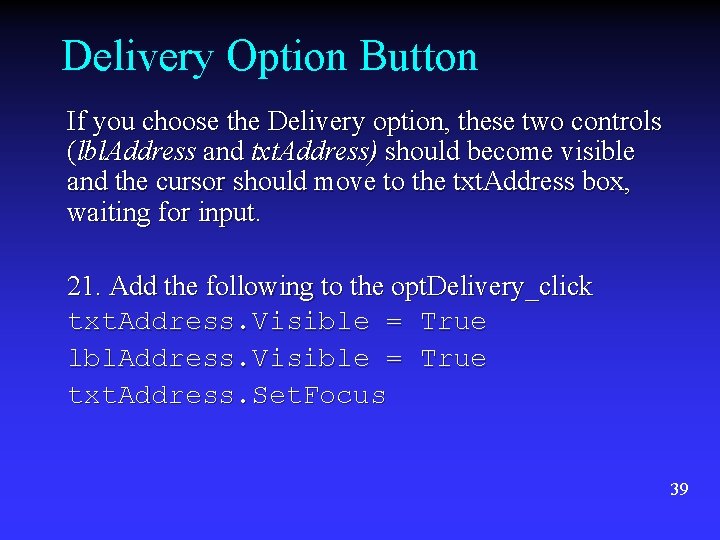 Delivery Option Button

If you choose the Delivery option, these two controls (lblAddress and txtAddress) should become visible and the cursor should move to the txtAddress box, waiting for input.

21. Add the following to the optDelivery_click
txtAddress.Visible = True
lblAddress.Visible = True
txtAddress.SetFocus

39